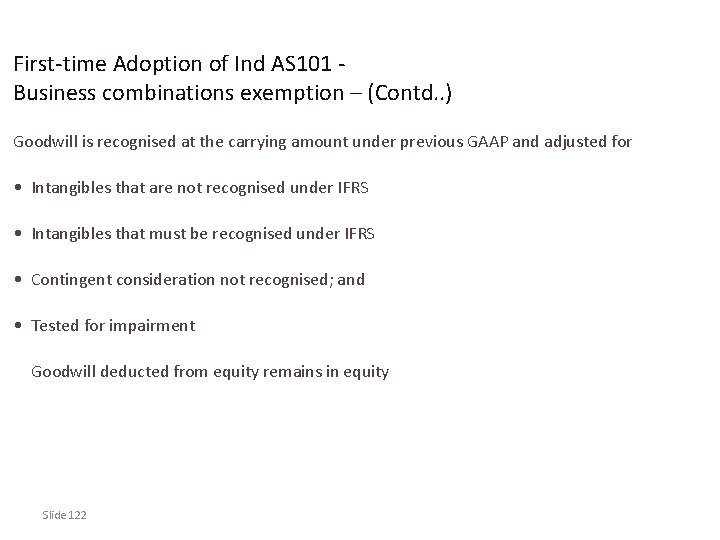 First-time Adoption of Ind AS101 -
Business combinations exemption – (Contd..)

Goodwill is recognised at the carrying amount under previous GAAP and adjusted for

• Intangibles that are not recognised under IFRS

• Intangibles that must be recognised under IFRS

• Contingent consideration not recognised; and

• Tested for impairment

Goodwill deducted from equity remains in equity

Slide 122